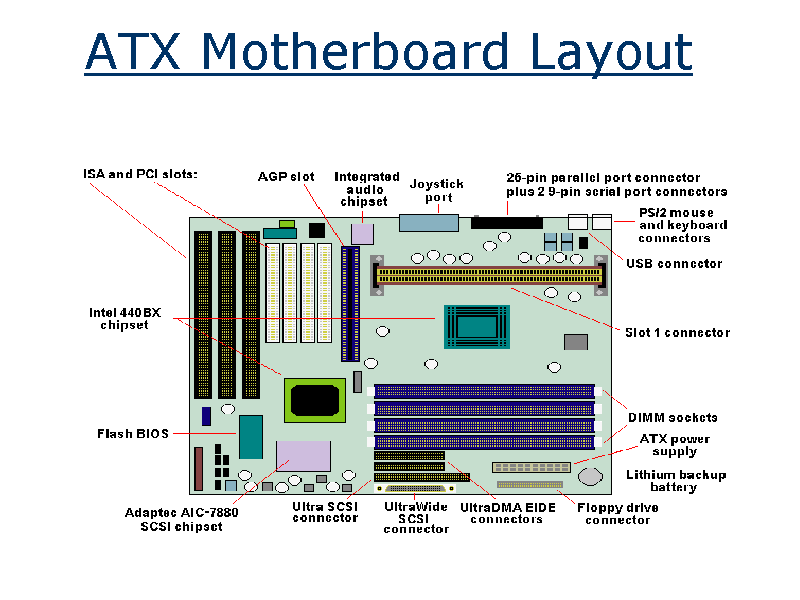 ATX Motherboard Layout

ISA and PCI slots:

AGP slot

Integrated audio chipset

Joystick port

25-pin parallel port connector plus 2 9-pin serial port connectors

PS/2 mouse and keyboard connectors

USB connector

Intel 440BX chipset

Slot 1 connector

DIMM sockets

Flash BIOS

ATX power supply

Lithium backup battery

Adaptec AIC-7880 SCSI chipset

Ultra SCSI connector

UltraWide SCSI connector

UltraDMA EIDE connectors

Floppy drive connector